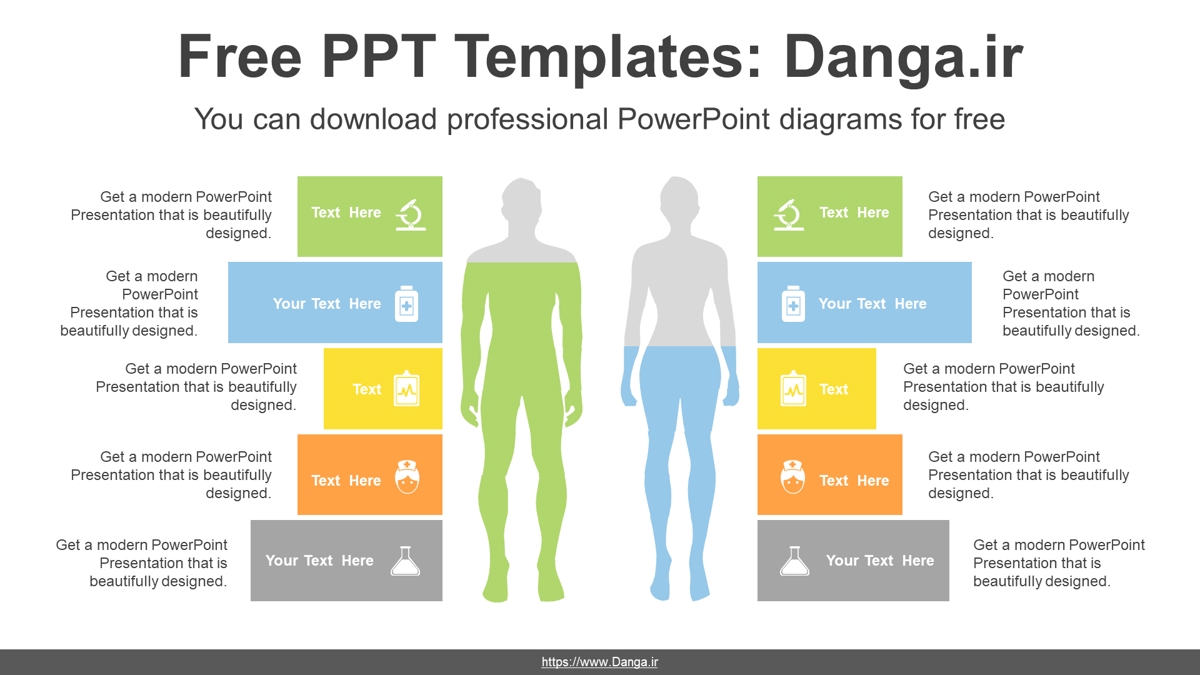 Free PPT Templates: Danga.ir

You can download professional PowerPoint diagrams for free

Get a modern PowerPoint Presentation that is beautifully designed.

Text Here

Get a modern PowerPoint Presentation that is beautifully designed.

Your Text Here

Get a modern PowerPoint Presentation that is beautifully designed.

Text

Get a modern PowerPoint Presentation that is beautifully designed.

Text Here

Get a modern PowerPoint Presentation that is beautifully designed.

Your Text Here

Text Here

Get a modern PowerPoint Presentation that is beautifully designed.

Your Text Here

Get a modern PowerPoint Presentation that is beautifully designed.

Text

Get a modern PowerPoint Presentation that is beautifully designed.

Text Here

Get a modern PowerPoint Presentation that is beautifully designed.

Your Text Here

Get a modern PowerPoint Presentation that is beautifully designed.

https://www.Danga.ir